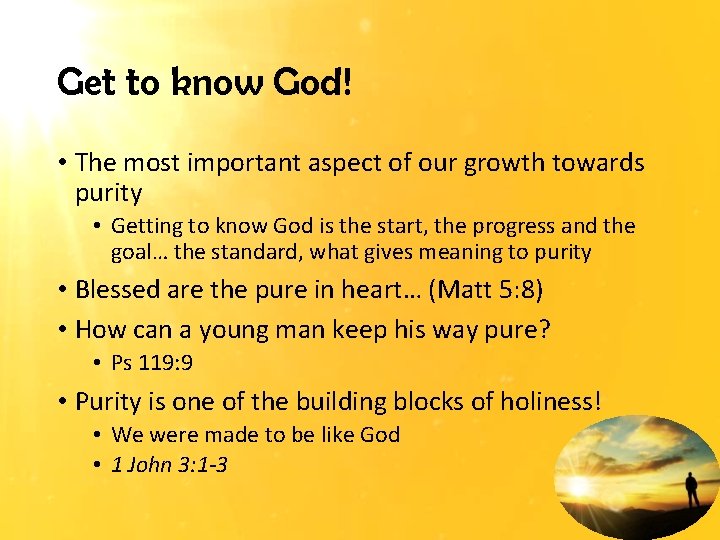 Get to know God!

• The most important aspect of our growth towards purity

• Getting to know God is the start, the progress and the goal… the standard, what gives meaning to purity

• Blessed are the pure in heart… (Matt 5:8)

• How can a young man keep his way pure?

• Ps 119:9

• Purity is one of the building blocks of holiness!

• We were made to be like God

• 1 John 3:1-3